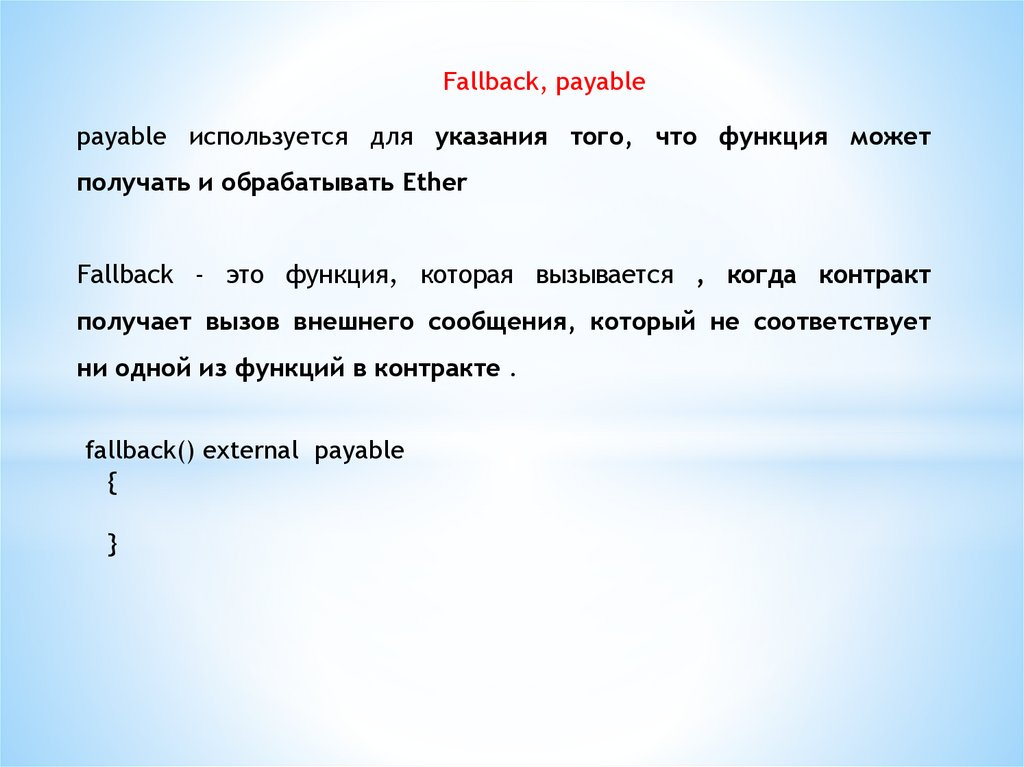 Fallback, payable

payable используется для указания того, что функция может получать и обрабатывать Ether

Fallback - это функция, которая вызывается , когда контракт получает вызов внешнего сообщения, который не соответствует ни одной из функций в контракте .

fallback() external payable
{

}